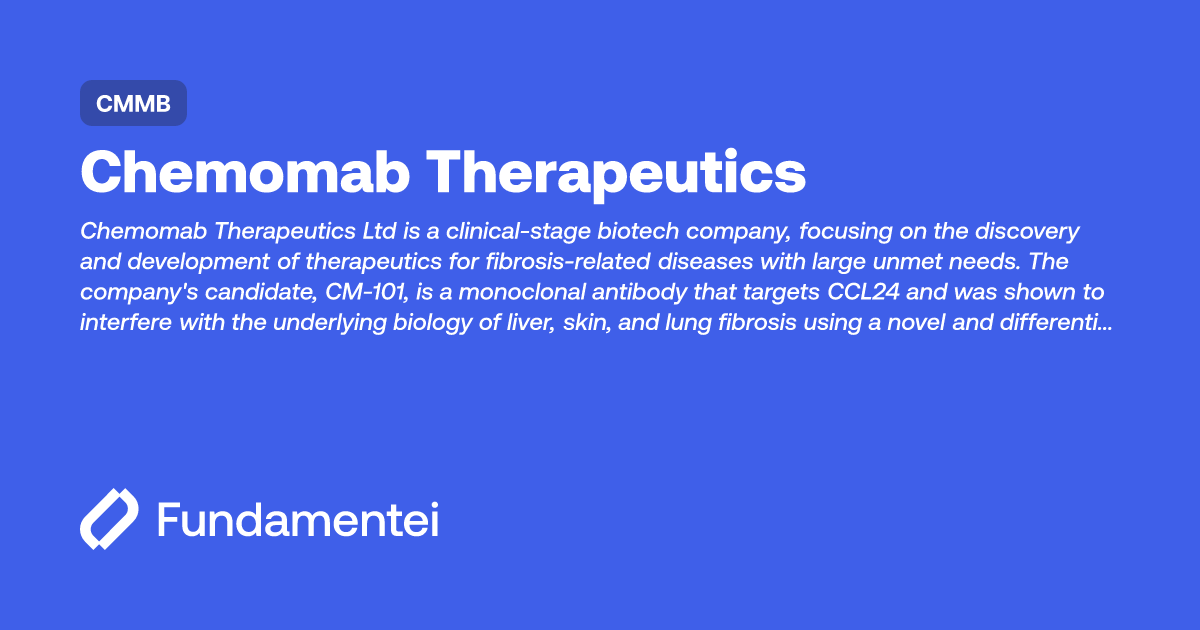 CMMB

Chemomab Therapeutics

Chemomab Therapeutics Ltd is a clinical-stage biotech company, focusing on the discovery and development of therapeutics for fibrosis-related diseases with large unmet needs. The company's candidate, CM-101, is a monoclonal antibody that targets CCL24 and was shown to interfere with the underlying biology of liver, skin, and lung fibrosis using a novel and differenti...

Fundamentei